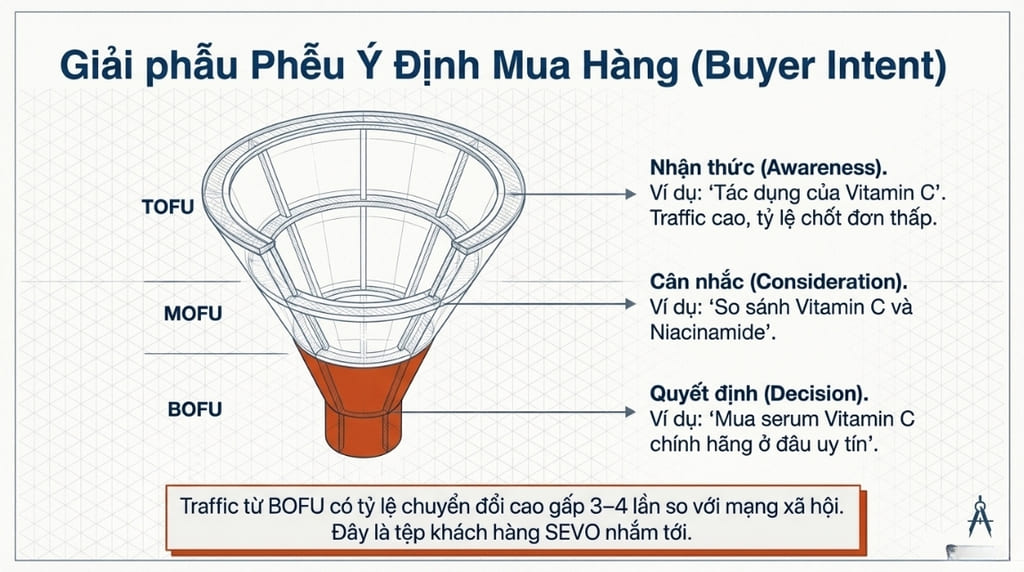 Giải phẫu Phễu Ý Định Mua Hàng (Buyer Intent)

TOFU

MOFU

BOFU

Nhận thức (Awareness).
Ví dụ: 'Tác dụng của Vitamin C'.
Traffic cao, tỷ lệ chốt đơn thấp.

Cân nhắc (Consideration).
Ví dụ: 'So sánh Vitamin C và Niacinamide'.

Quyết định (Decision).
Ví dụ: 'Mua serum Vitamin C chính hãng ở đâu uy tín'.

Traffic từ BOFU có tỷ lệ chuyển đổi cao gấp 3–4 lần so với mạng xã hội.
Đây là tệp khách hàng SEVO nhắm tới.